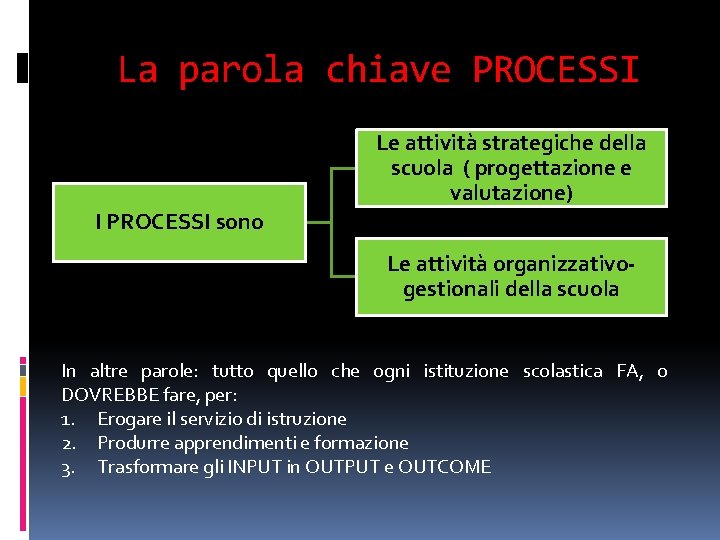 La parola chiave PROCESSI

I PROCESSI sono

Le attività strategiche della scuola ( progettazione e valutazione)

Le attività organizzativo-gestionali della scuola

In altre parole: tutto quello che ogni istituzione scolastica FA, o DOVREBBE fare, per:
1. Erogare il servizio di istruzione
2. Produrre apprendimenti e formazione
3. Trasformare gli INPUT in OUTPUT e OUTCOME